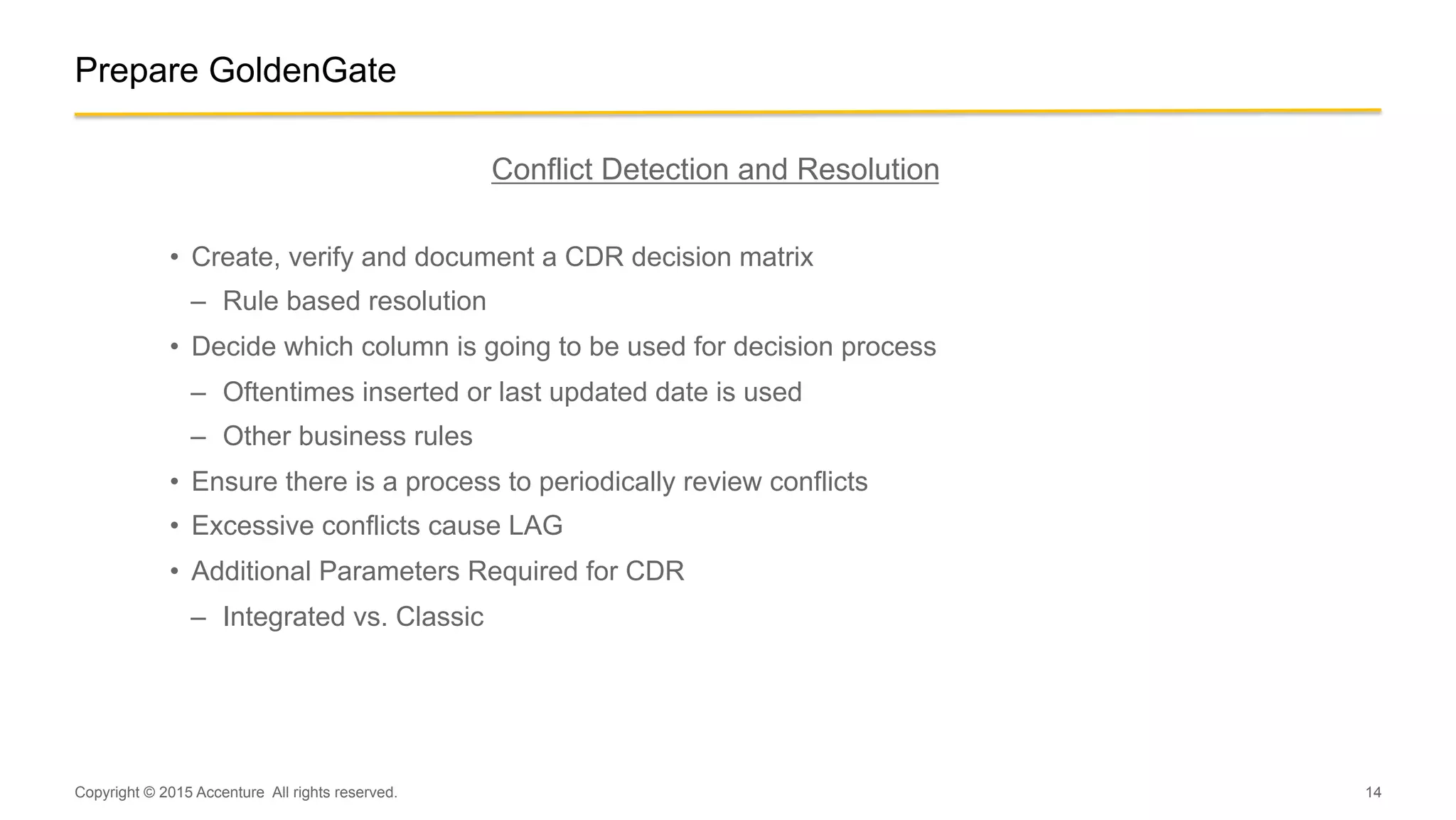 Prepare GoldenGate

Conflict Detection and Resolution

• Create, verify and document a CDR decision matrix
– Rule based resolution
• Decide which column is going to be used for decision process
– Oftentimes inserted or last updated date is used
– Other business rules
• Ensure there is a process to periodically review conflicts
• Excessive conflicts cause LAG
• Additional Parameters Required for CDR
– Integrated vs. Classic

Copyright © 2015 Accenture All rights reserved.

14